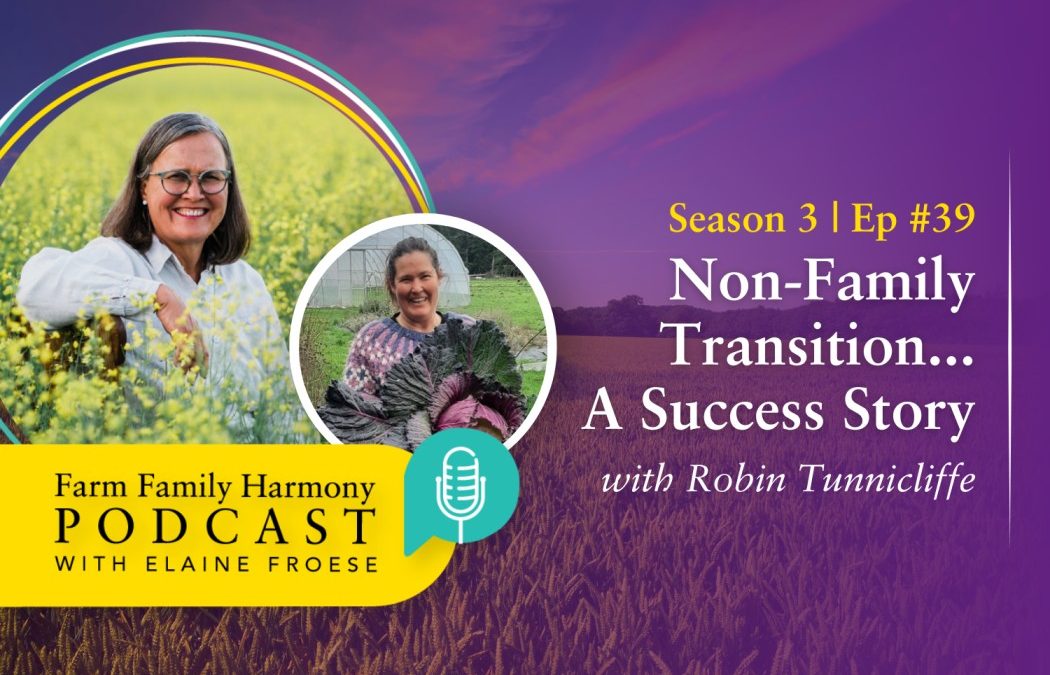 Season 3 | Ep #39

Non-Family Transition... A Success Story

with Robin Tunnicliffe

Farm Family Harmony
PODCAST
WITH ELAINE FROESE